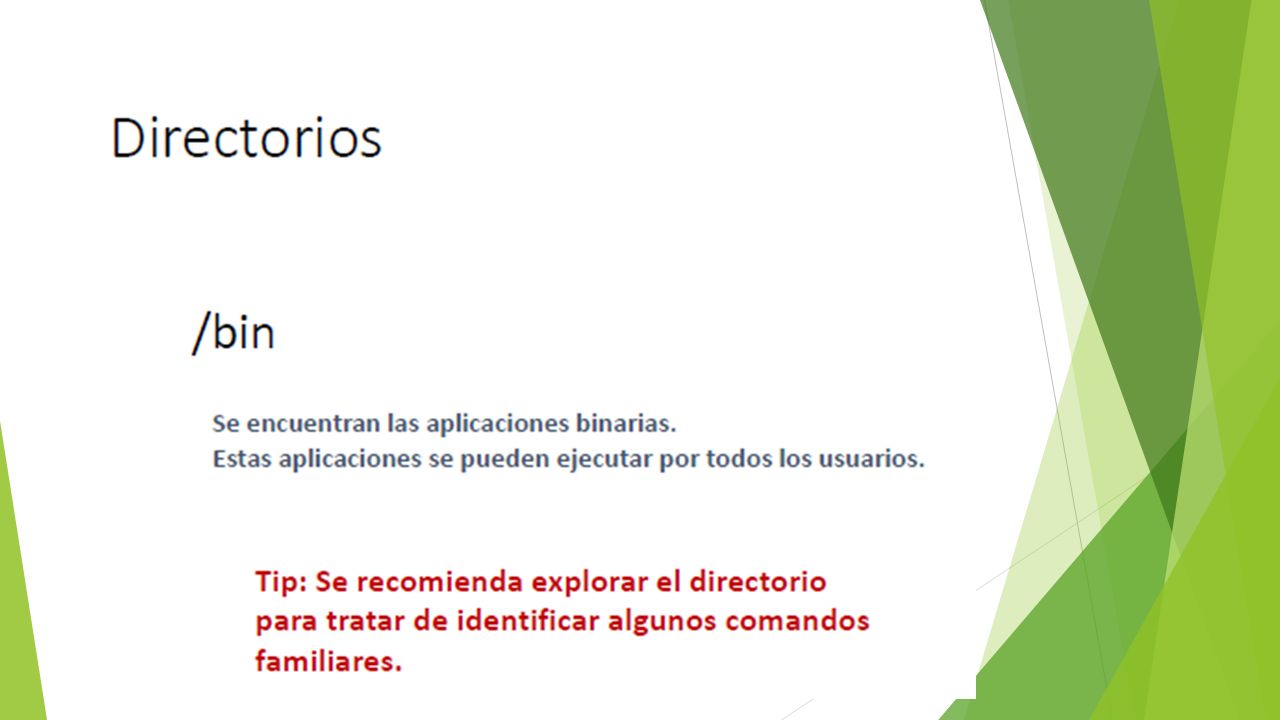 Directorios

/bin

Se encuentran las aplicaciones binarias.
Estas aplicaciones se pueden ejecutar por todos los usuarios.

Tip: Se recomienda explorar el directorio para tratar de identificar algunos comandos familiares.